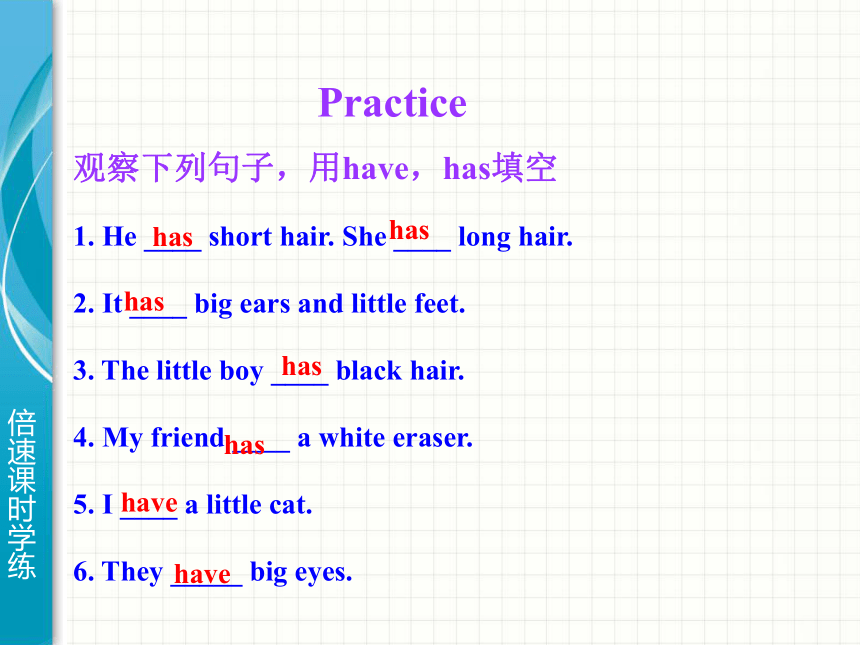 倍速课时学练

Practice

观察下列句子，用have，has填空

1. He has short hair. She has long hair.

2. It has big ears and little feet.

3. The little boy has black hair.

4. My friend has a white eraser.

5. I have a little cat.

6. They have big eyes.